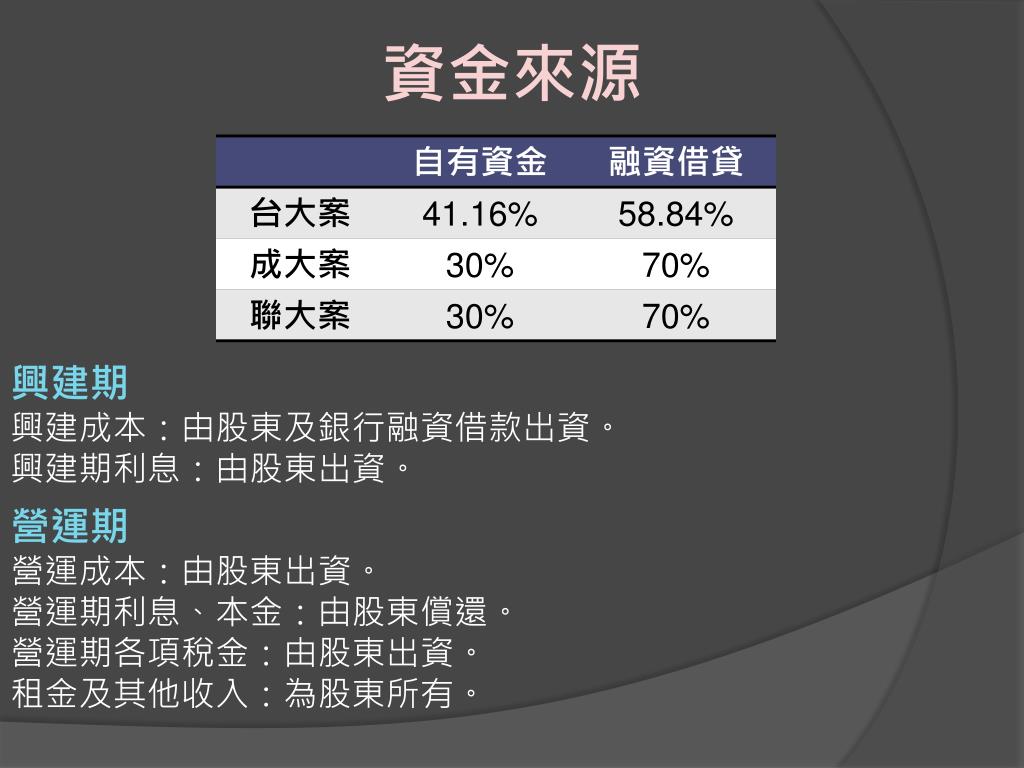 資金來源

| | 自有資金 | 融資借貸 |
|---|---|---|
| 台大案 | 41.16% | 58.84% |
| 成大案 | 30% | 70% |
| 聯大案 | 30% | 70% |

興建期
興建成本：由股東及銀行融資借款出資。
興建期利息：由股東出資。

營運期
營運成本：由股東出資。
營運期利息、本金：由股東償還。
營運期各項稅金：由股東出資。
租金及其他收入：為股東所有。